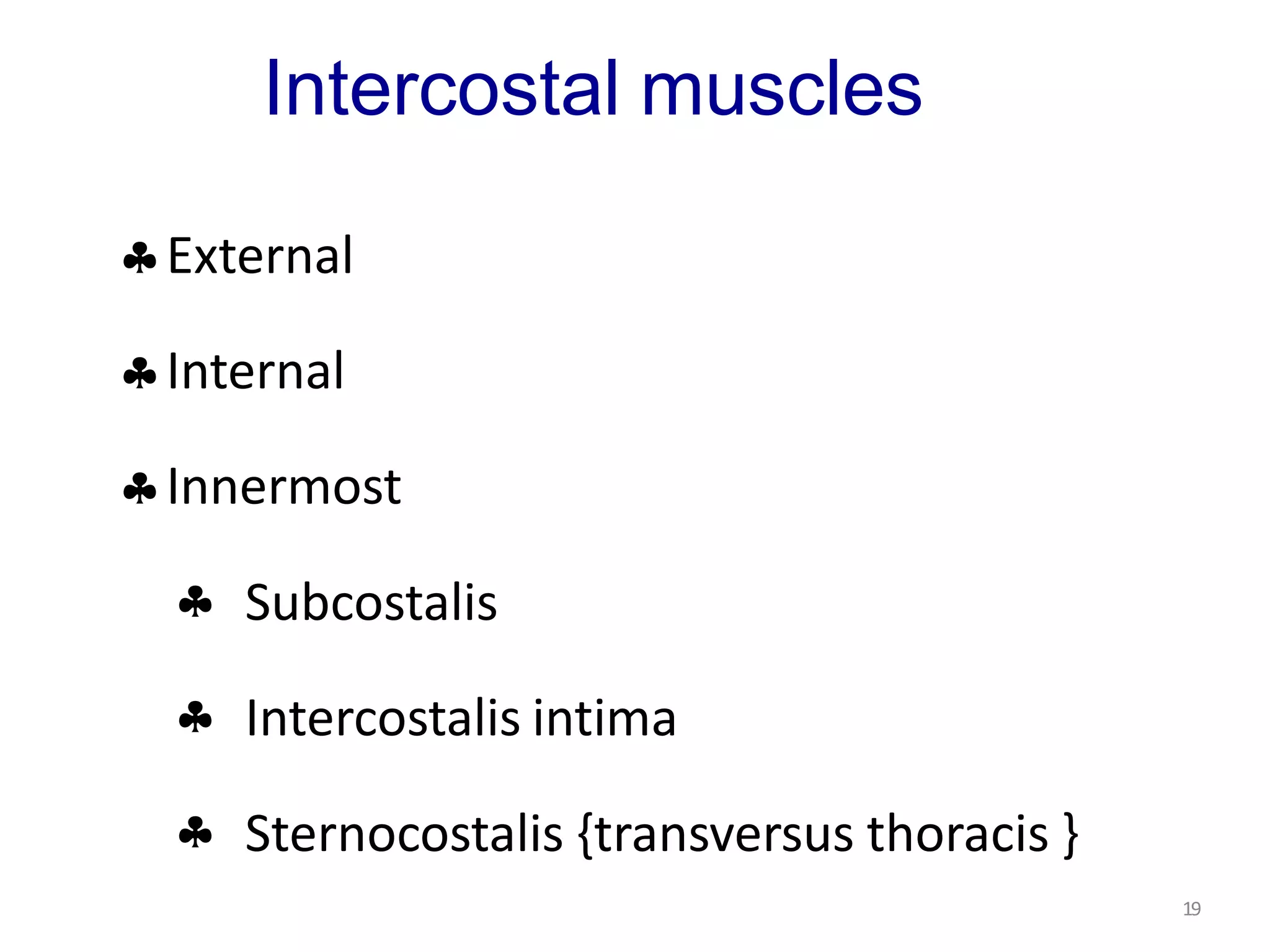 Intercostal muscles

♣ External

♣ Internal

♣ Innermost

♣ Subcostalis

♣ Intercostalis intima

♣ Sternocostalis {transversus thoracis }

19